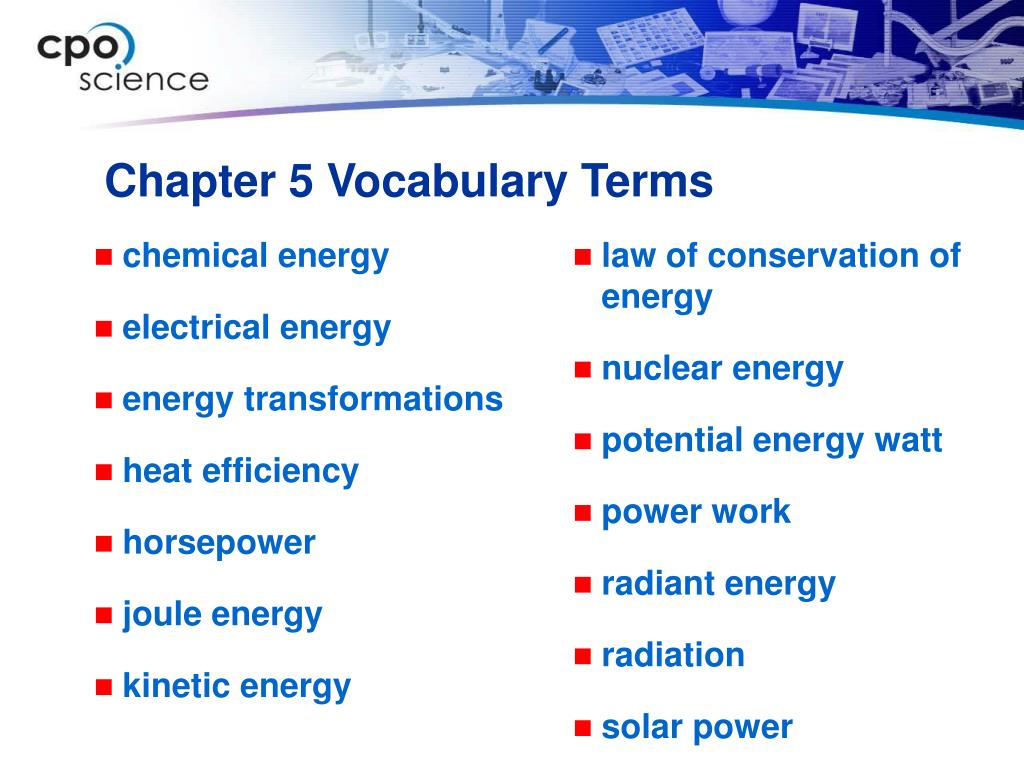 cpo science

Chapter 5 Vocabulary Terms

- chemical energy
- electrical energy
- energy transformations
- heat efficiency
- horsepower
- joule energy
- kinetic energy

- law of conservation of energy
- nuclear energy
- potential energy watt
- power work
- radiant energy
- radiation
- solar power